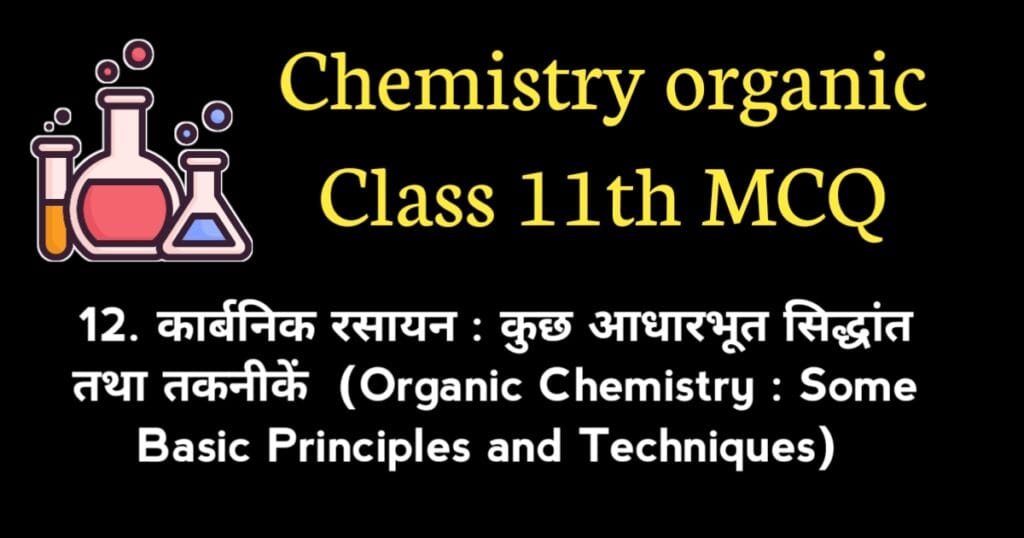 Chemistry organic
Class 11th MCQ

12. कार्बनिक रसायन : कुछ आधारभूत सिद्धांत तथा तकनीकें (Organic Chemistry : Some Basic Principles and Techniques)